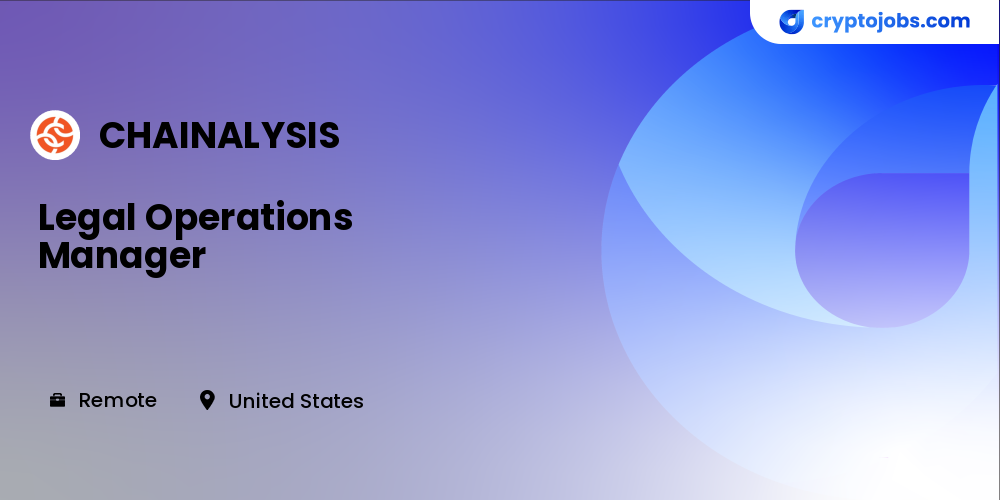 cryptojobs.com

CHAINALYSIS

Legal Operations Manager

Remote

United States